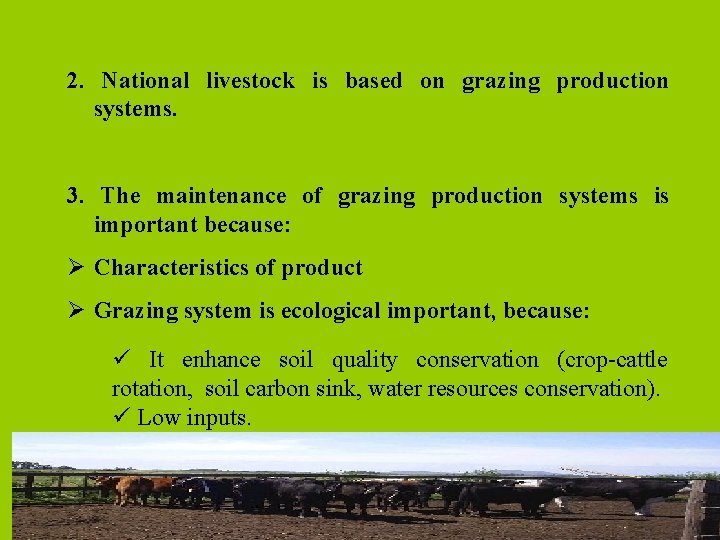 2. National livestock is based on grazing production systems.

3. The maintenance of grazing production systems is important because:

➢ Characteristics of product

➢ Grazing system is ecological important, because:

✓ It enhance soil quality conservation (crop-cattle rotation, soil carbon sink, water resources conservation).
✓ Low inputs.